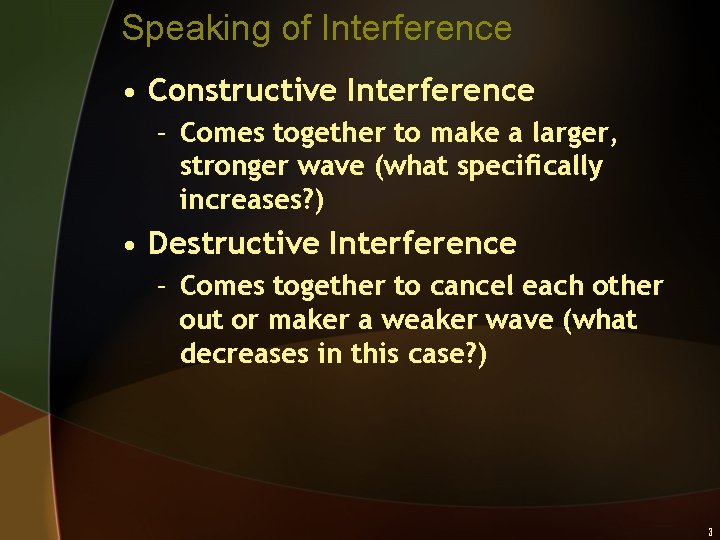 Speaking of Interference

• Constructive Interference
  – Comes together to make a larger, stronger wave (what specifically increases?)

• Destructive Interference
  – Comes together to cancel each other out or maker a weaker wave (what decreases in this case?)

3